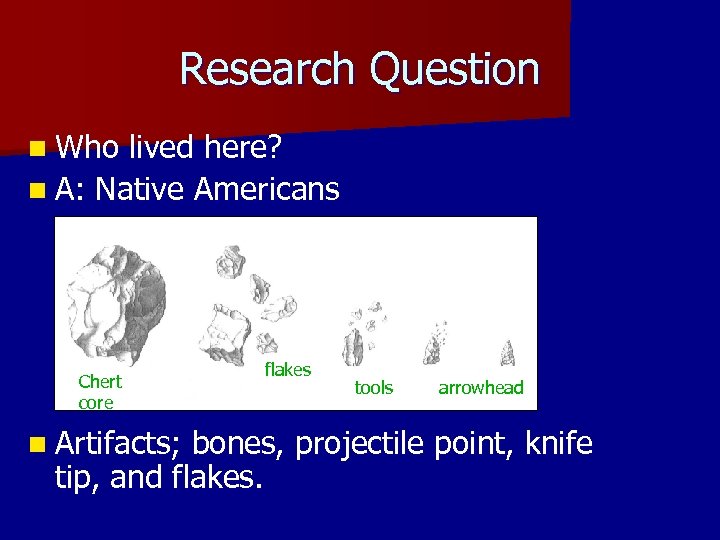 Research Question

Who lived here?

A: Native Americans

Chert core

flakes

tools

arrowhead

Artifacts; bones, projectile point, knife tip, and flakes.